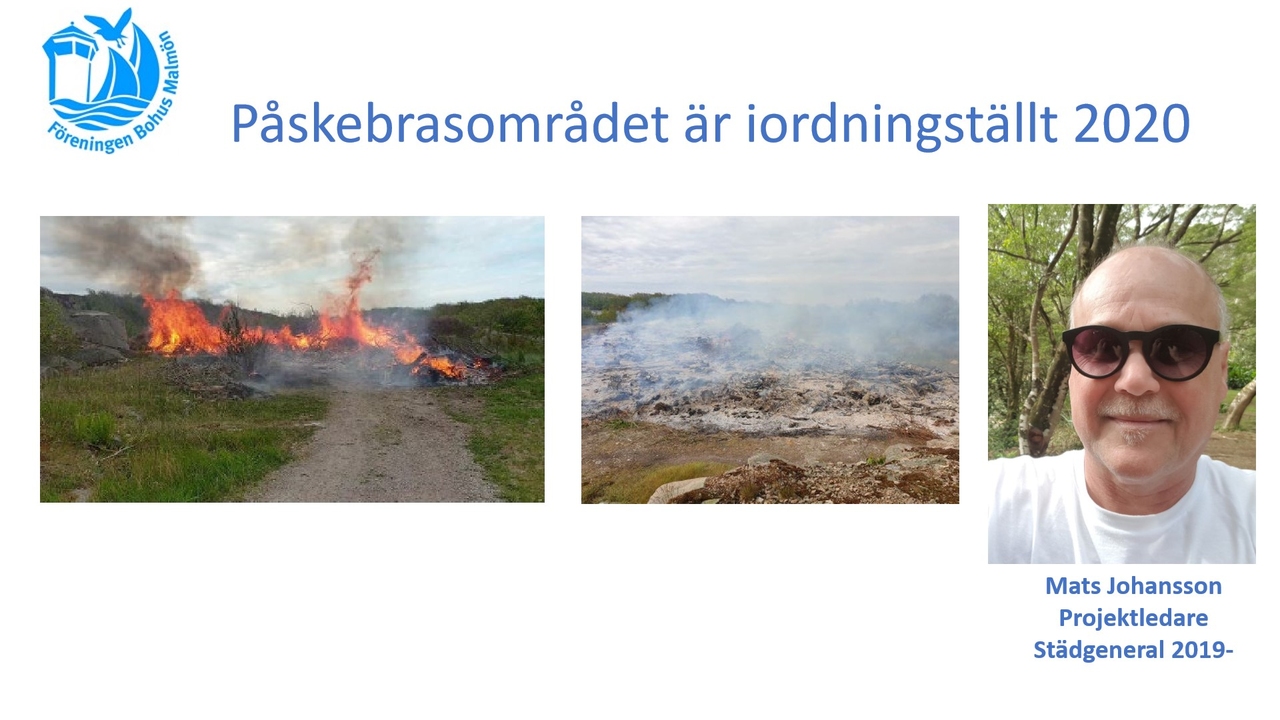 Föreningen Bohus Malmön

Påskebrasområdet är iordningställt 2020

Mats Johansson
Projektledare
Städgeneral 2019-